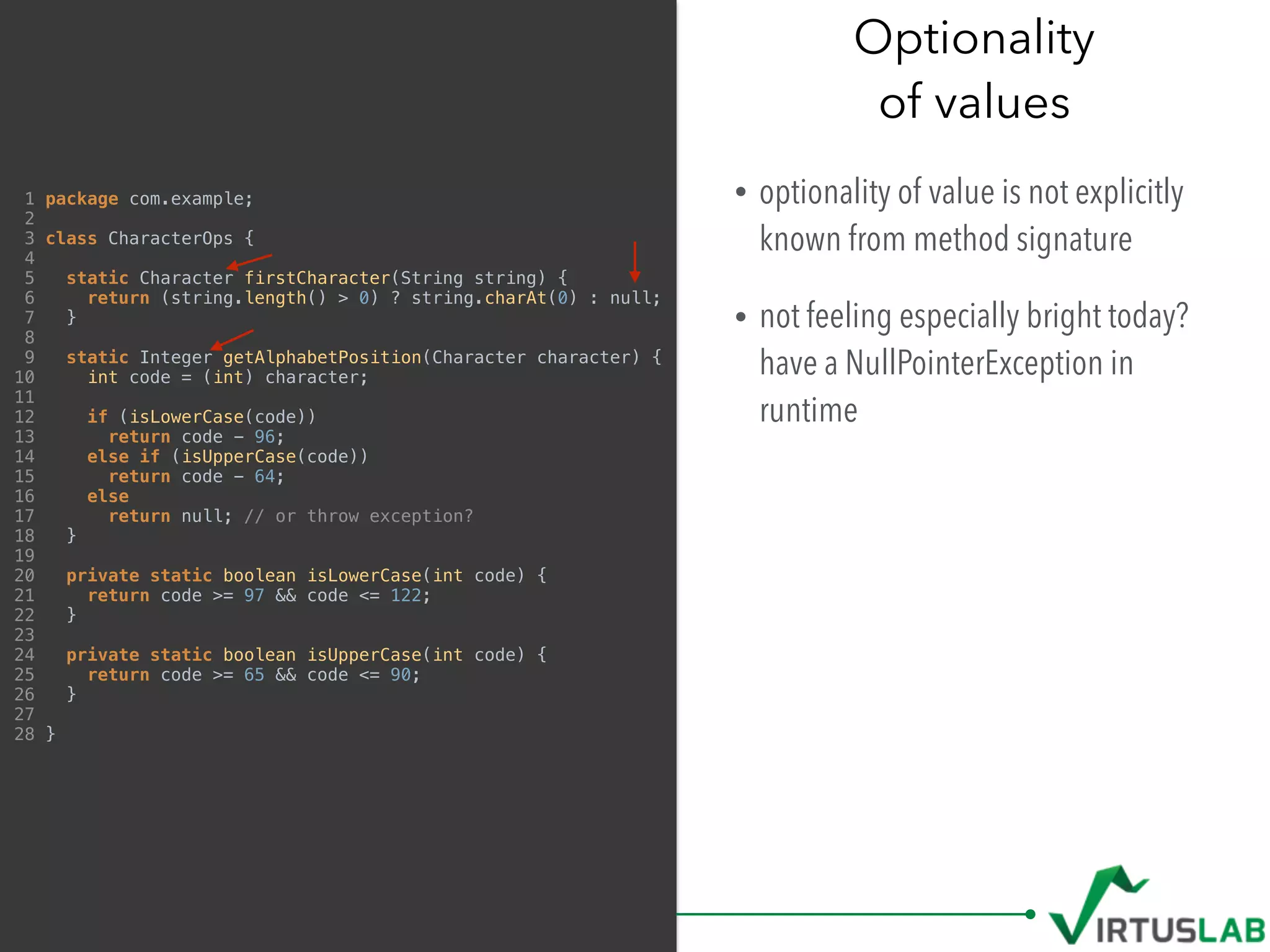 1 package com.example;
2
3 class CharacterOps {
4
5   static Character firstCharacter(String string) {
6     return (string.length() > 0) ? string.charAt(0) : null;
7   }
8
9   static Integer getAlphabetPosition(Character character) {
10    int code = (int) character;
11
12    if (isLowerCase(code))
13      return code - 96;
14    else if (isUpperCase(code))
15      return code - 64;
16    else
17      return null; // or throw exception?
18  }
19
20  private static boolean isLowerCase(int code) {
21    return code >= 97 && code <= 122;
22  }
23
24  private static boolean isUpperCase(int code) {
25    return code >= 65 && code <= 90;
26  }
27
28 }

Optionality of values

• optionality of value is not explicitly known from method signature

• not feeling especially bright today? have a NullPointerException in runtime

VIRTUSLAB